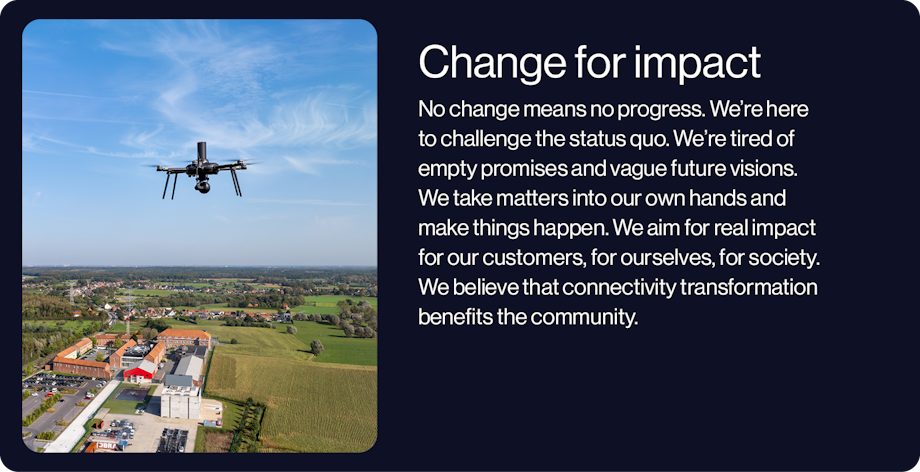 Change for impact

No change means no progress. We're here to challenge the status quo. We're tired of empty promises and vague future visions. We take matters into our own hands and make things happen. We aim for real impact for our customers, for ourselves, for society. We believe that connectivity transformation benefits the community.